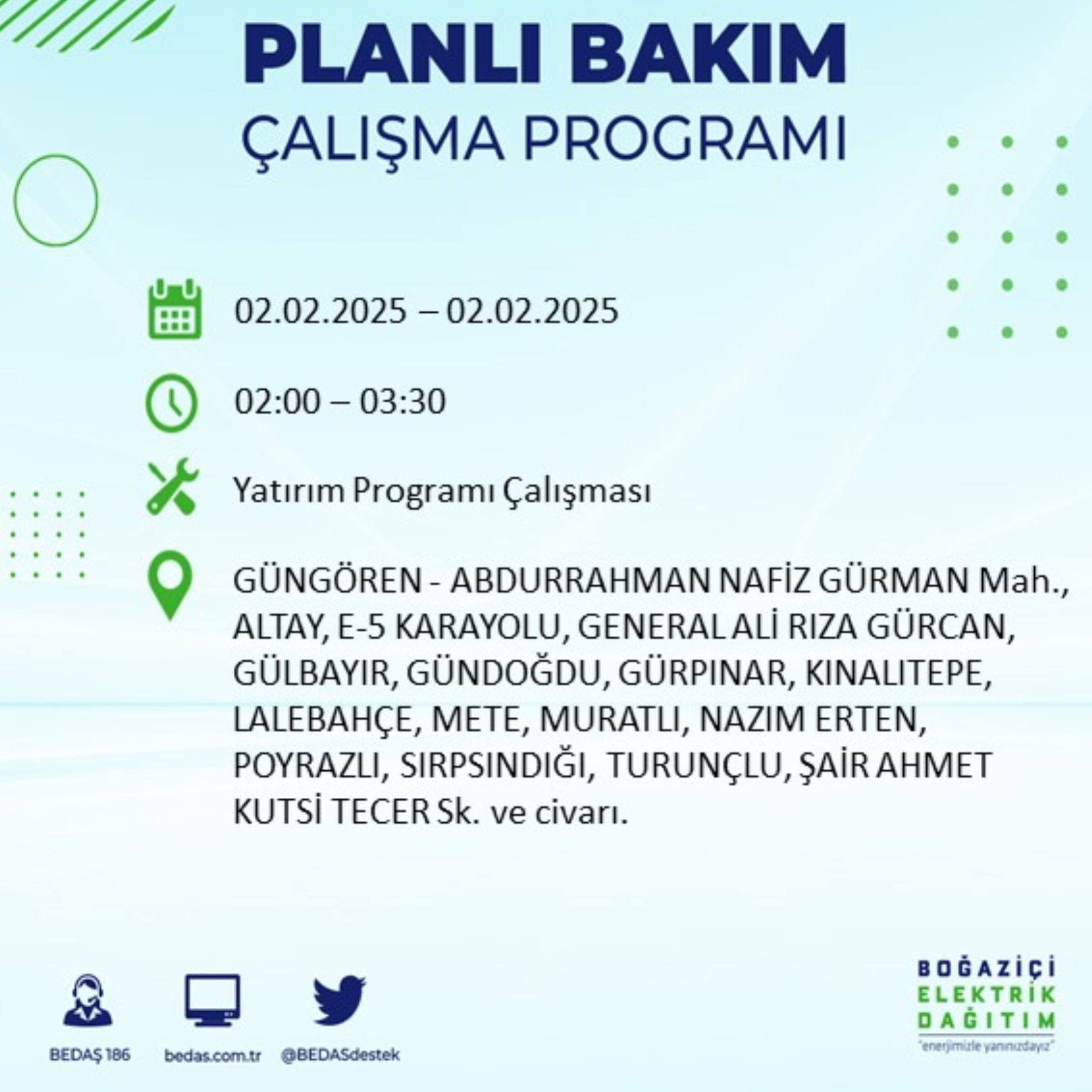 PLANLI BAKIM
ÇALIŞMA PROGRAMI

02.02.2025 – 02.02.2025

02:00 – 03:30

Yatırım Programı Çalışması

GÜNGÖREN - ABDURRAHMAN NAFİZ GÜRMAN Mah., ALTAY, E-5 KARAYOLU, GENERAL ALİ RIZA GÜRCAN, GÜLBAYIR, GÜNDOĞDU, GÜRPINAR, KINALITEPE, LALEBAHÇE, METE, MURATLI, NAZIM ERTEN, POYRAZLI, SIRPSINDIĞI, TURUNÇLU, ŞAİR AHMET KUTSİ TECER Sk. ve civarı.

BEDAŞ 186
bedas.com.tr
@BEDASdestek

BOĞAZİÇİ
ELEKTRİK
DAĞITIM
"enerjimizle yanınızdayız"